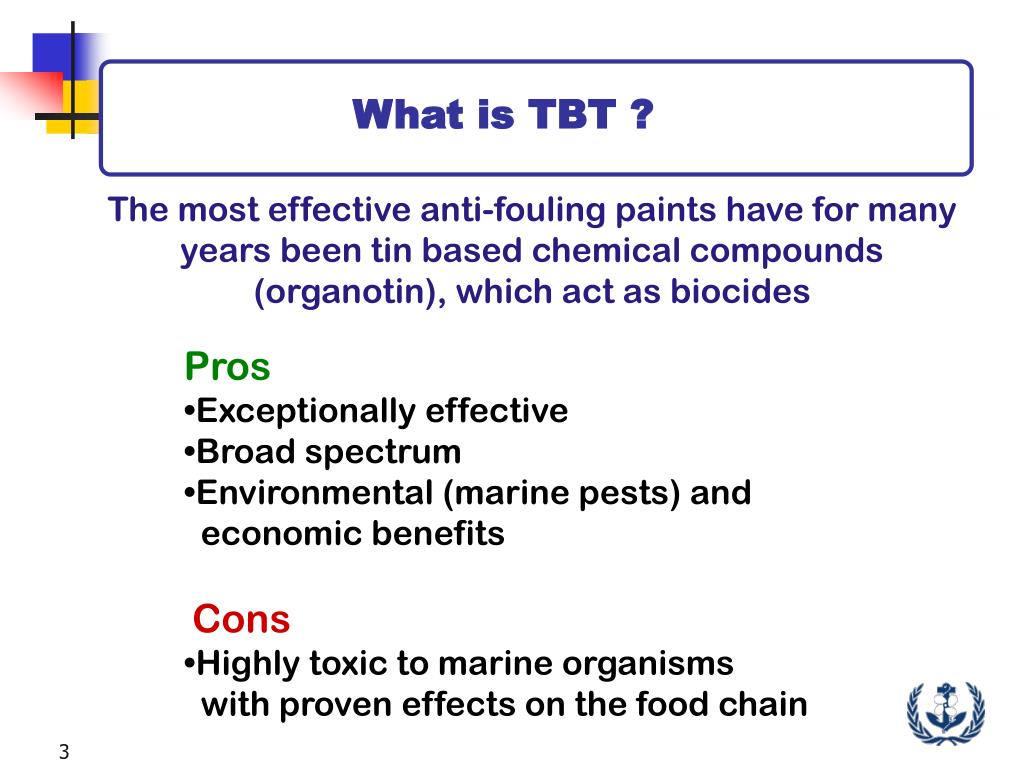 What is TBT ?

The most effective anti-fouling paints have for many years been tin based chemical compounds (organotin), which act as biocides

Pros
•Exceptionally effective
•Broad spectrum
•Environmental (marine pests) and economic benefits

Cons
•Highly toxic to marine organisms with proven effects on the food chain

3